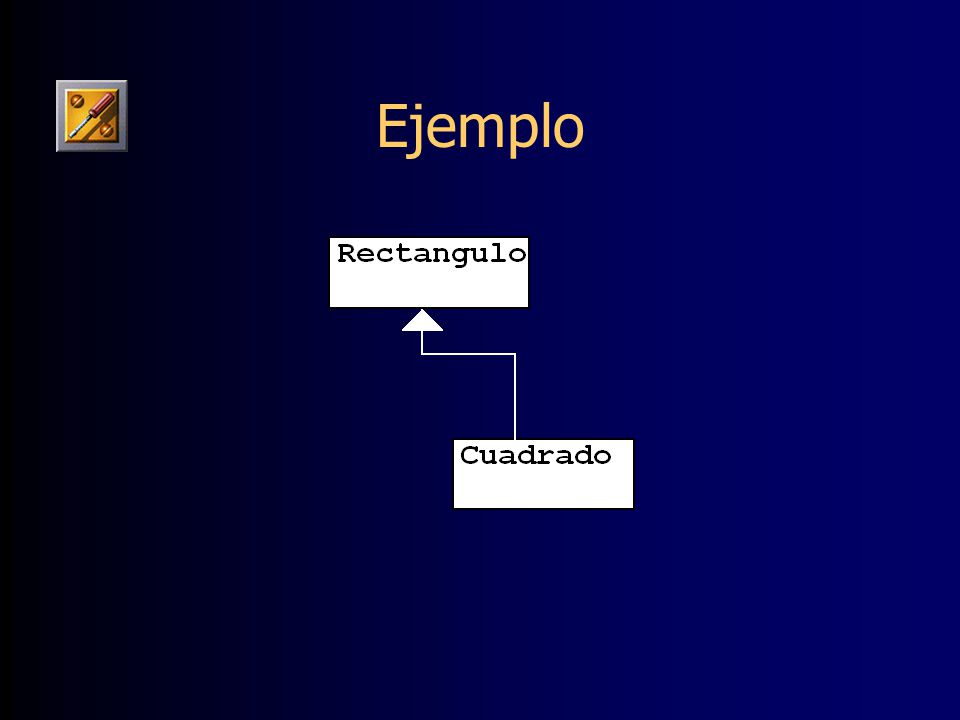 Ejemplo

Rectangulo

Cuadrado